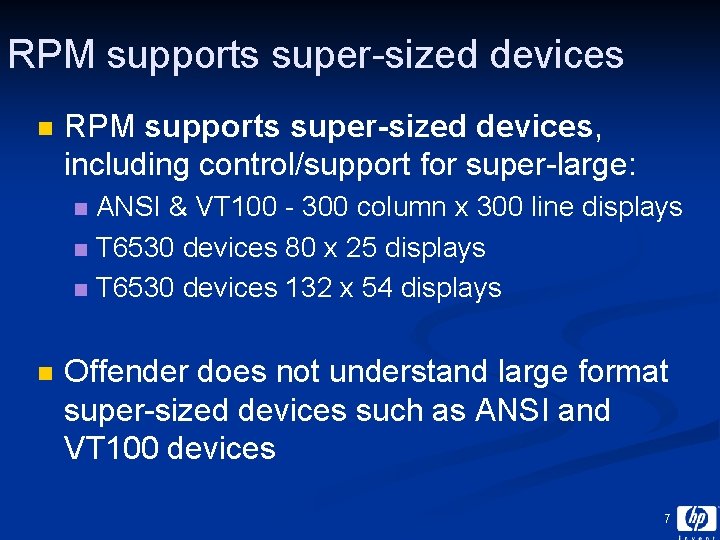 RPM supports super-sized devices

RPM supports super-sized devices, including control/support for super-large:

ANSI & VT100 - 300 column x 300 line displays

T6530 devices 80 x 25 displays

T6530 devices 132 x 54 displays

Offender does not understand large format super-sized devices such as ANSI and VT100 devices

7

hp

invent